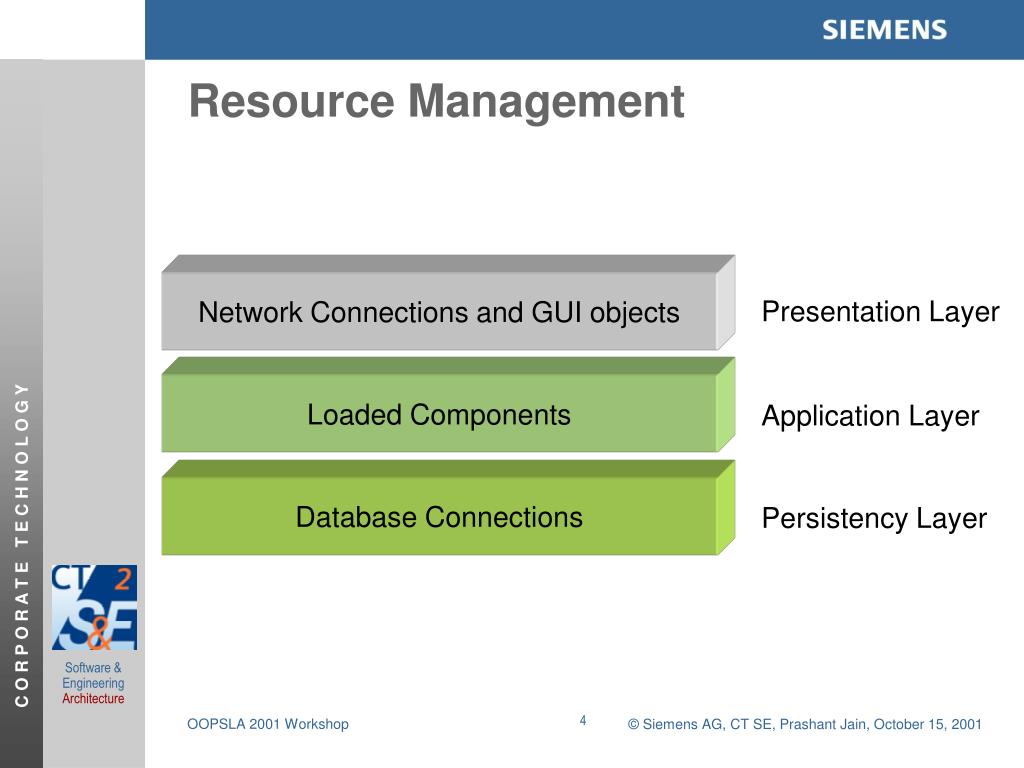 SIEMENS

Resource Management

Network Connections and GUI objects

Presentation Layer

Loaded Components

Application Layer

Database Connections

Persistency Layer

CORPORATE TECHNOLOGY

CT 2 S&E

Software & Engineering Architecture

OOPSLA 2001 Workshop

4

© Siemens AG, CT SE, Prashant Jain, October 15, 2001